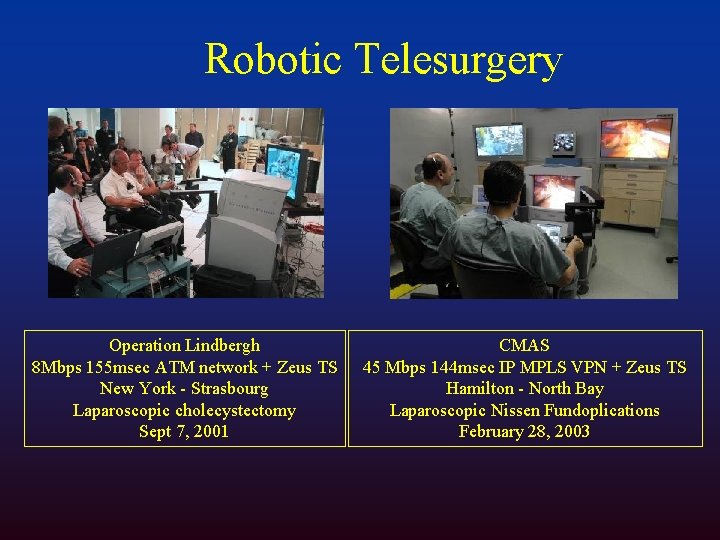 Robotic Telesurgery

Operation Lindbergh
8Mbps 155msec ATM network + Zeus TS
New York - Strasbourg
Laparoscopic cholecystectomy
Sept 7, 2001

CMAS
45 Mbps 144msec IP MPLS VPN + Zeus TS
Hamilton - North Bay
Laparoscopic Nissen Fundoplications
February 28, 2003